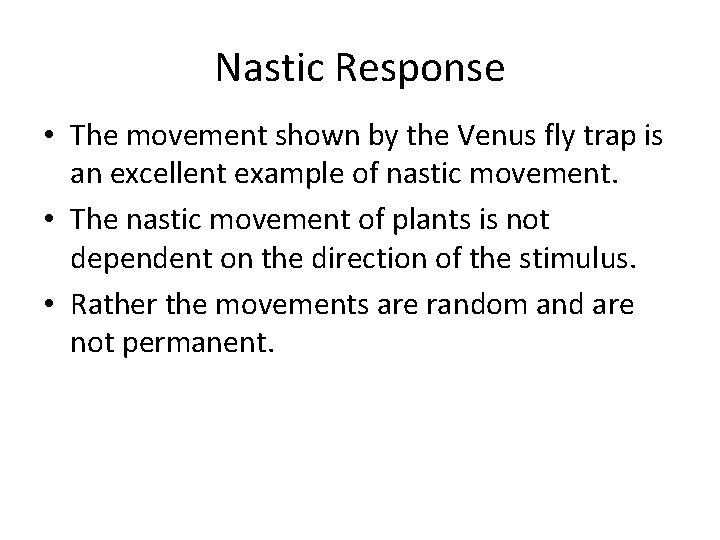 Nastic Response

• The movement shown by the Venus fly trap is an excellent example of nastic movement.
• The nastic movement of plants is not dependent on the direction of the stimulus.
• Rather the movements are random and are not permanent.